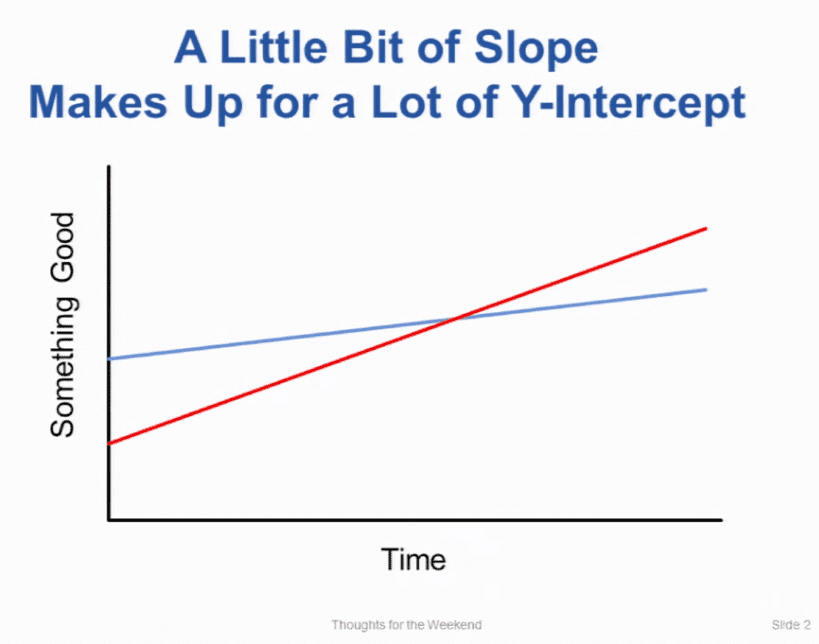 A Little Bit of Slope
Makes Up for a Lot of Y-Intercept

Something Good

Time

Thoughts for the Weekend

Slide 2